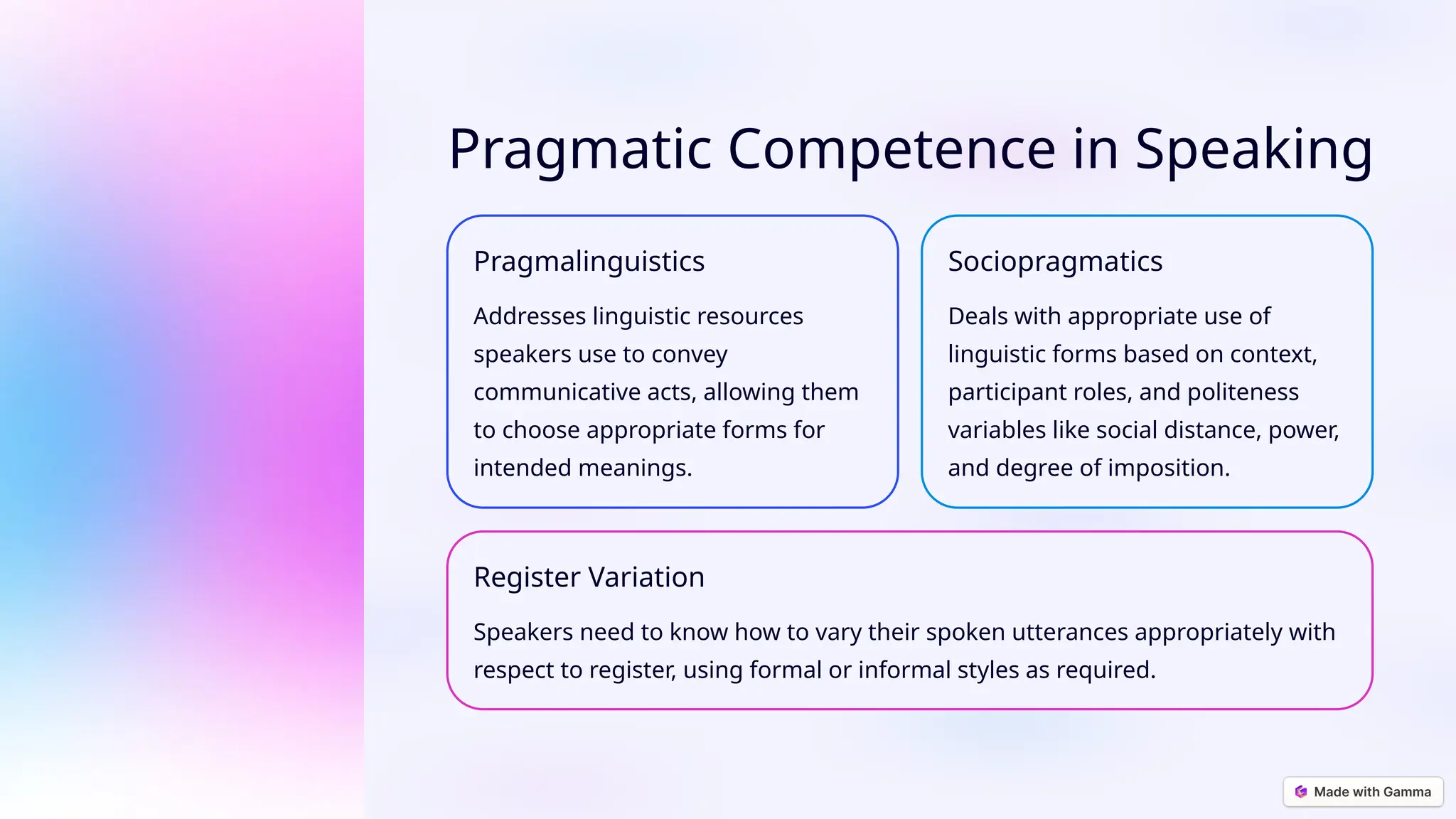 Pragmatic Competence in Speaking

Pragmalinguistics

Addresses linguistic resources speakers use to convey communicative acts, allowing them to choose appropriate forms for intended meanings.

Sociopragmatics

Deals with appropriate use of linguistic forms based on context, participant roles, and politeness variables like social distance, power, and degree of imposition.

Register Variation

Speakers need to know how to vary their spoken utterances appropriately with respect to register, using formal or informal styles as required.

Made with Gamma